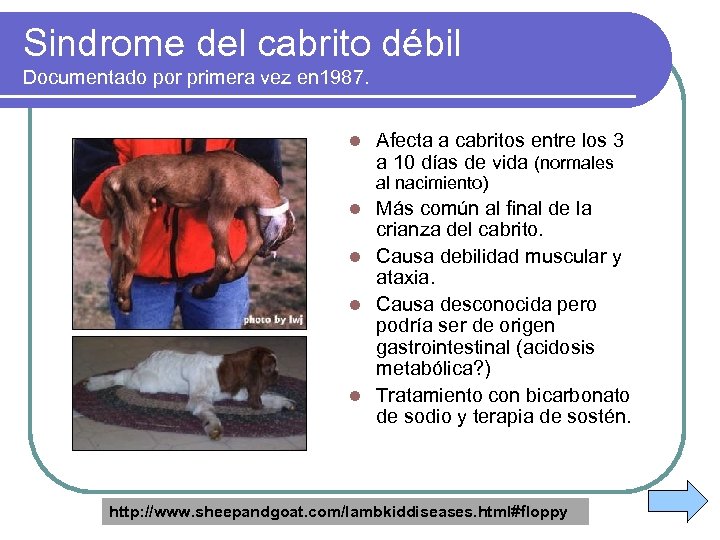 Sindrome del cabrito débil
Documentado por primera vez en1987.

photo by lwj

- Afecta a cabritos entre los 3 a 10 días de vida (normales al nacimiento)
- Más común al final de la crianza del cabrito.
- Causa debilidad muscular y ataxia.
- Causa desconocida pero podría ser de origen gastrointestinal (acidosis metabólica?)
- Tratamiento con bicarbonato de sodio y terapia de sostén.

http://www.sheepandgoat.com/lambkiddiseases.html#floppy